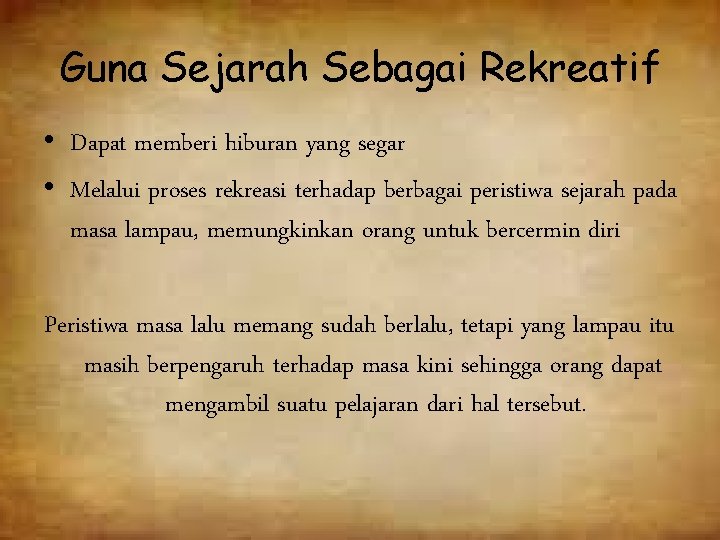 Guna Sejarah Sebagai Rekreatif

• Dapat memberi hiburan yang segar
• Melalui proses rekreasi terhadap berbagai peristiwa sejarah pada masa lampau, memungkinkan orang untuk bercermin diri

Peristiwa masa lalu memang sudah berlalu, tetapi yang lampau itu masih berpengaruh terhadap masa kini sehingga orang dapat mengambil suatu pelajaran dari hal tersebut.